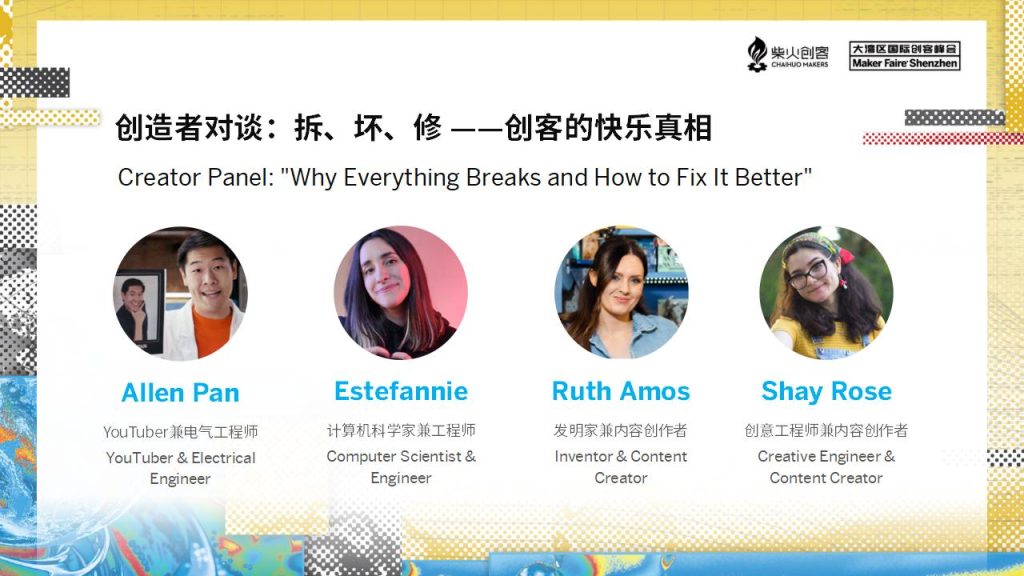 柴火创客
CHAIHUO MAKERS

大湾区国际创客峰会
Maker Faire Shenzhen

创造者对谈：拆、坏、修 ——创客的快乐真相

Creator Panel: "Why Everything Breaks and How to Fix It Better"

Allen Pan
YouTuber兼电气工程师
YouTuber & Electrical Engineer

Estefannie
计算机科学家兼工程师
Computer Scientist & Engineer

Ruth Amos
发明家兼内容创作者
Inventor & Content Creator

Shay Rose
创意工程师兼内容创作者
Creative Engineer & Content Creator